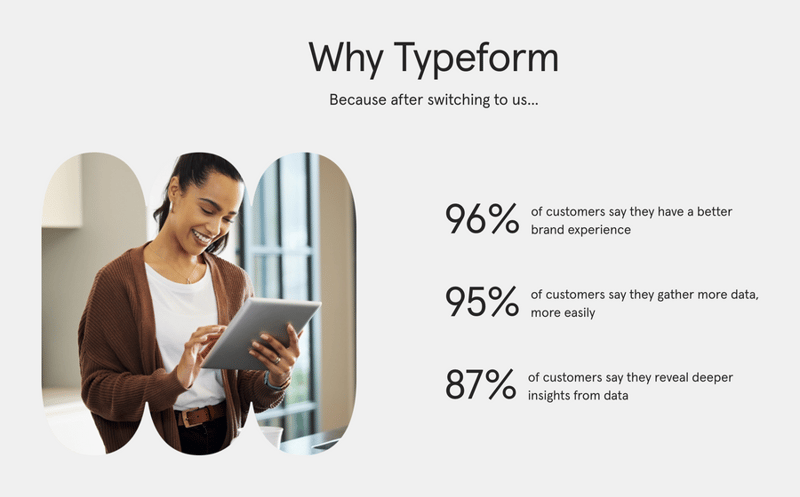 Why Typeform

Because after switching to us...

96% of customers say they have a better brand experience

95% of customers say they gather more data, more easily

87% of customers say they reveal deeper insights from data